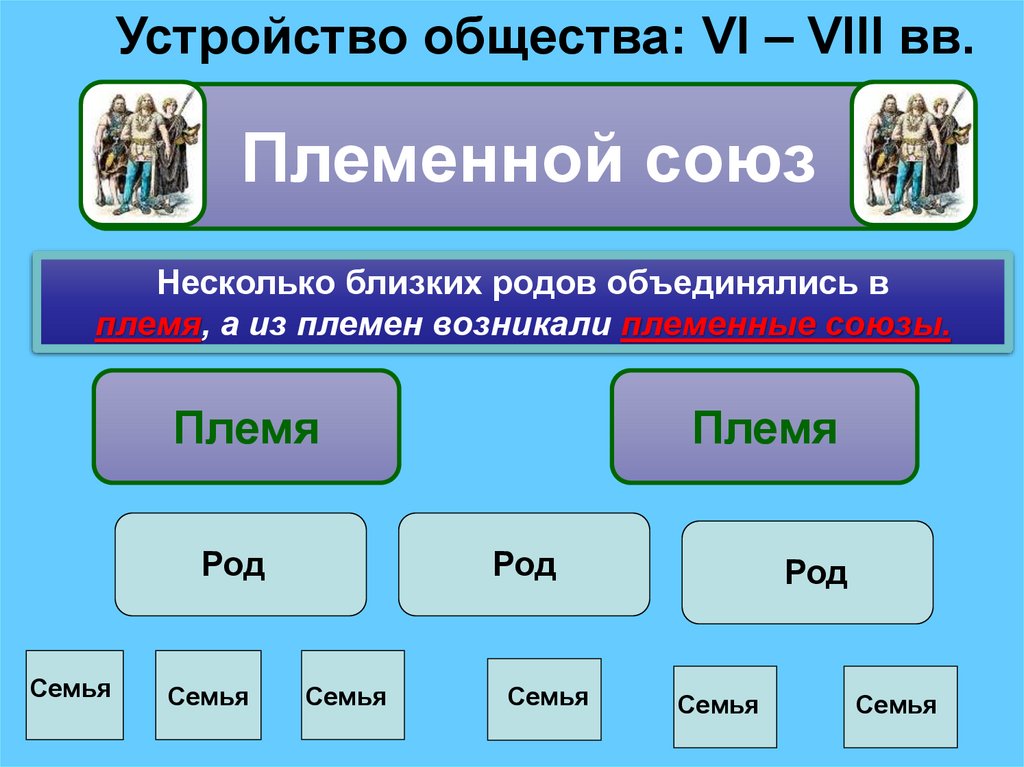 Устройство общества: VI – VIII вв.

Племенной союз

Несколько близких родов объединялись в племя, а из племен возникали племенные союзы.

Племя

Племя

Род

Род

Род

Семья

Семья

Семья

Семья

Семья

Семья